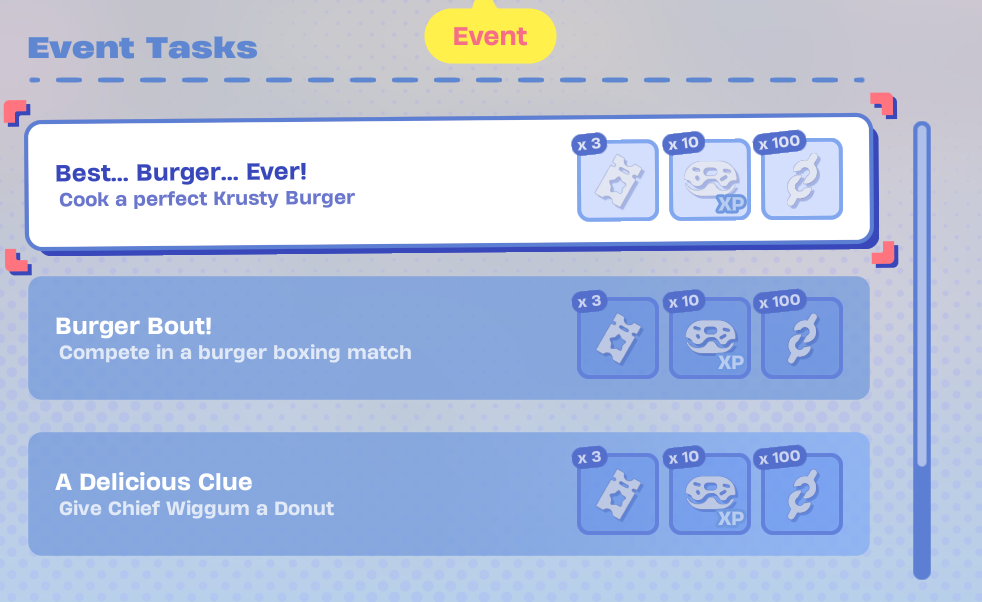 Event Tasks

Event

Best... Burger... Ever!
Cook a perfect Krusty Burger

x 3

x 10
XP

x 100

Burger Bout!
Compete in a burger boxing match

x 3

x 10
XP

x 100

A Delicious Clue
Give Chief Wiggum a Donut

x 3

x 10
XP

x 100